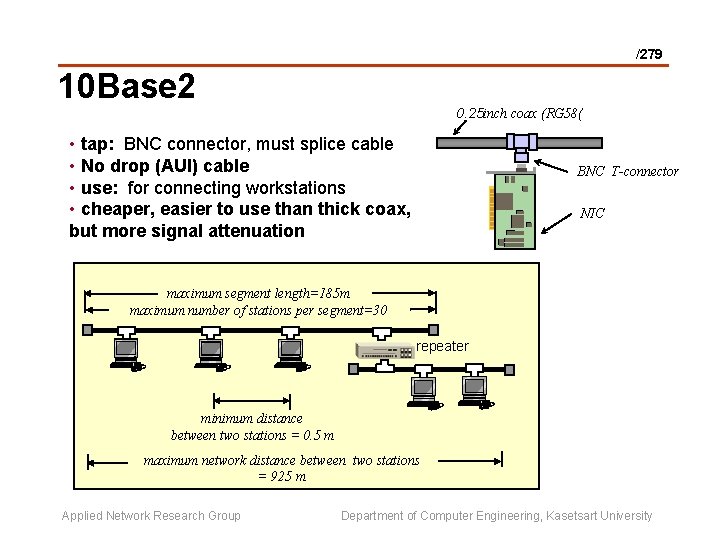 /279

10Base2

• tap: BNC connector, must splice cable
• No drop (AUI) cable
• use: for connecting workstations
• cheaper, easier to use than thick coax, but more signal attenuation

0.25inch coax (RG58(

BNC T-connector

NIC

maximum segment length=185m
maximum number of stations per segment=30

repeater

minimum distance
between two stations = 0.5 m

maximum network distance between two stations
= 925 m

Applied Network Research Group

Department of Computer Engineering, Kasetsart University